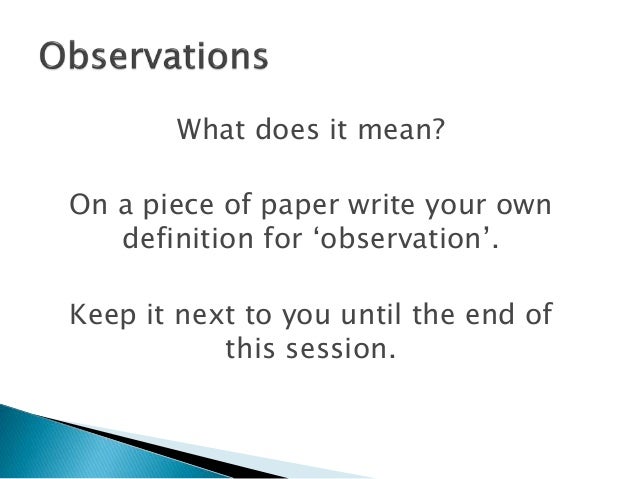 Observations

What does it mean?

On a piece of paper write your own definition for ‘observation’.

Keep it next to you until the end of this session.